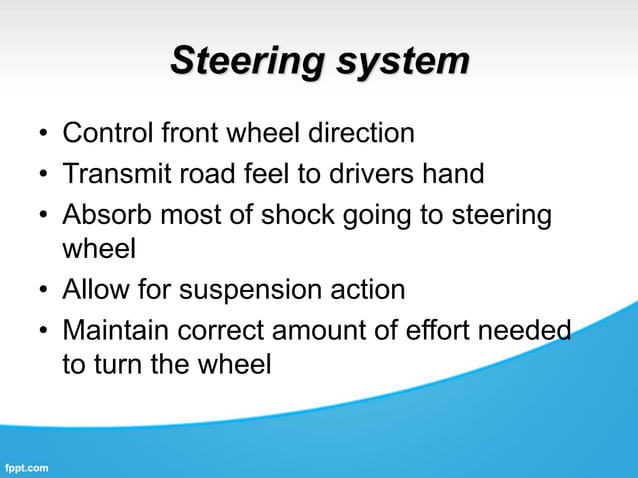 Steering system

• Control front wheel direction
• Transmit road feel to drivers hand
• Absorb most of shock going to steering wheel
• Allow for suspension action
• Maintain correct amount of effort needed to turn the wheel

fppt.com